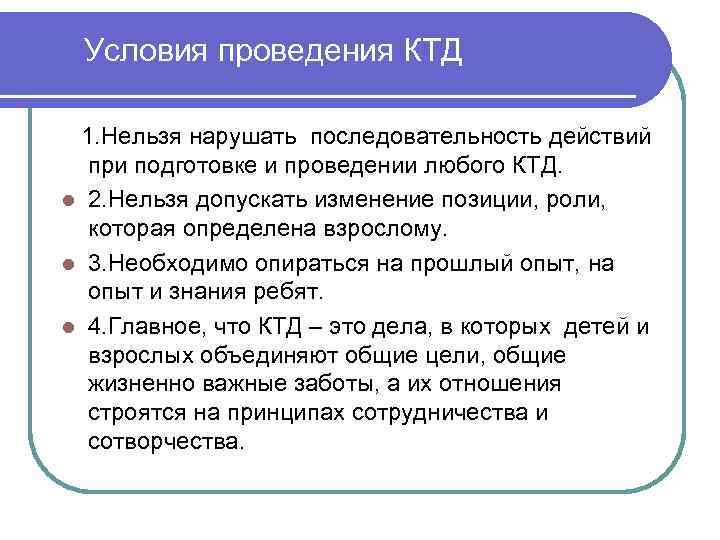 Условия проведения КТД

1.Нельзя нарушать последовательность действий при подготовке и проведении любого КТД.

2.Нельзя допускать изменение позиции, роли, которая определена взрослому.

3.Необходимо опираться на прошлый опыт, на опыт и знания ребят.

4.Главное, что КТД – это дела, в которых детей и взрослых объединяют общие цели, общие жизненно важные заботы, а их отношения строятся на принципах сотрудничества и сотворчества.